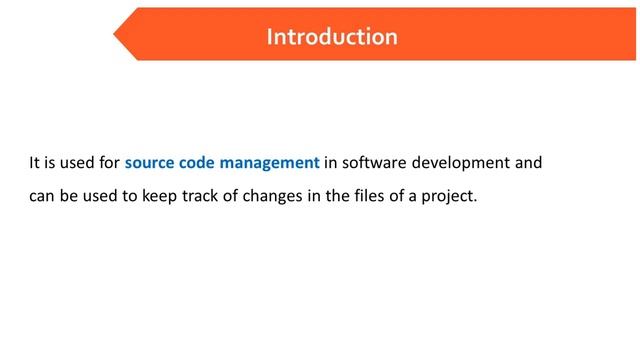 Introduction

It is used for source code management in software development and can be used to keep track of changes in the files of a project.